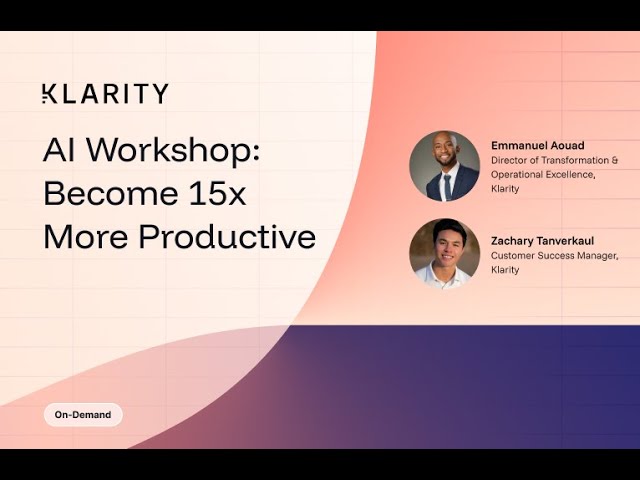 KLARITY

AI Workshop: Become 15x More Productive

Emmanuel Aouad
Director of Transformation & Operational Excellence, Klarity

Zachary Tanverkaul
Customer Success Manager, Klarity

On-Demand